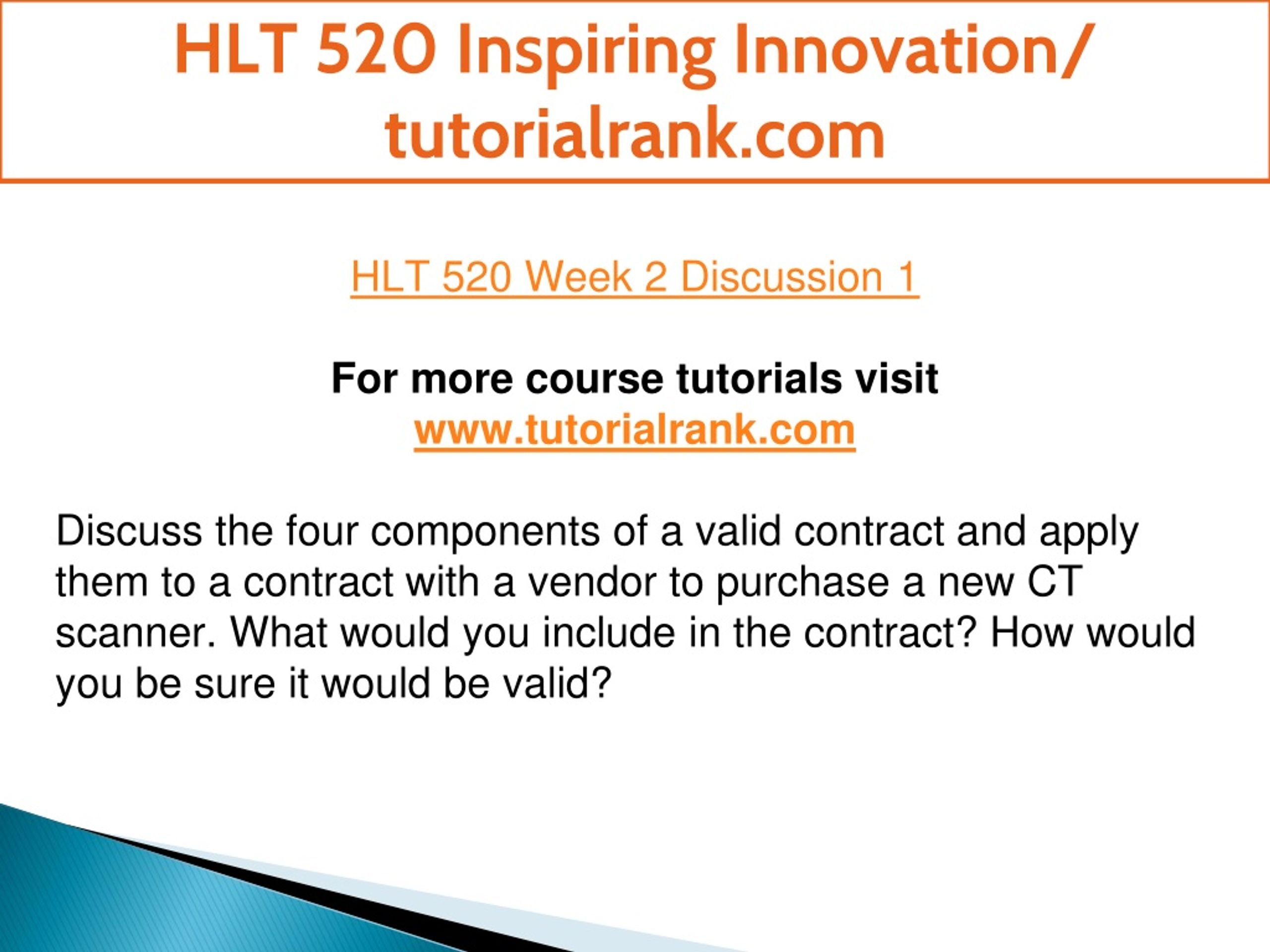 HLT 520 Inspiring Innovation/ tutorialrank.com

HLT 520 Week 2 Discussion 1

For more course tutorials visit
www.tutorialrank.com

Discuss the four components of a valid contract and apply them to a contract with a vendor to purchase a new CT scanner. What would you include in the contract? How would you be sure it would be valid?